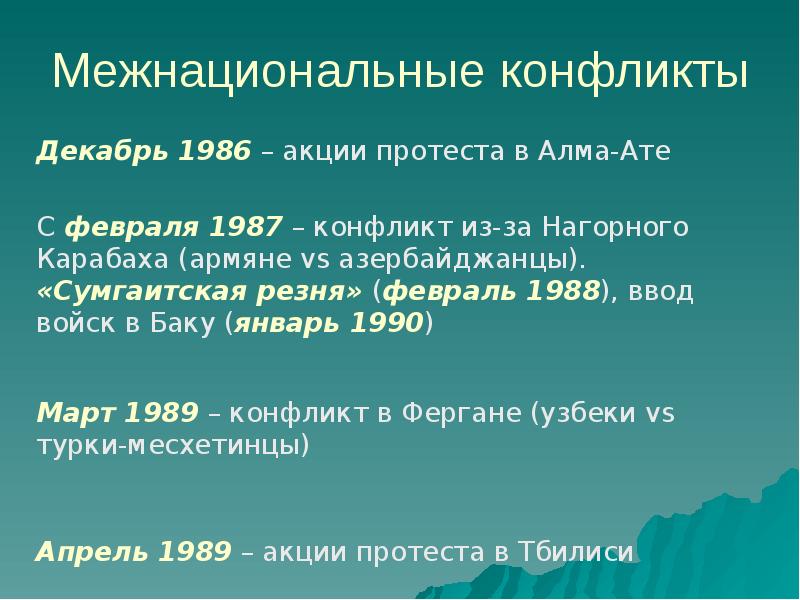 Межнациональные конфликты

Декабрь 1986 – акции протеста в Алма-Ате

С февраля 1987 – конфликт из-за Нагорного Карабаха (армяне vs азербайджанцы). «Сумгаитская резня» (февраль 1988), ввод войск в Баку (январь 1990)

Март 1989 – конфликт в Фергане (узбеки vs турки-месхетинцы)

Апрель 1989 – акции протеста в Тбилиси